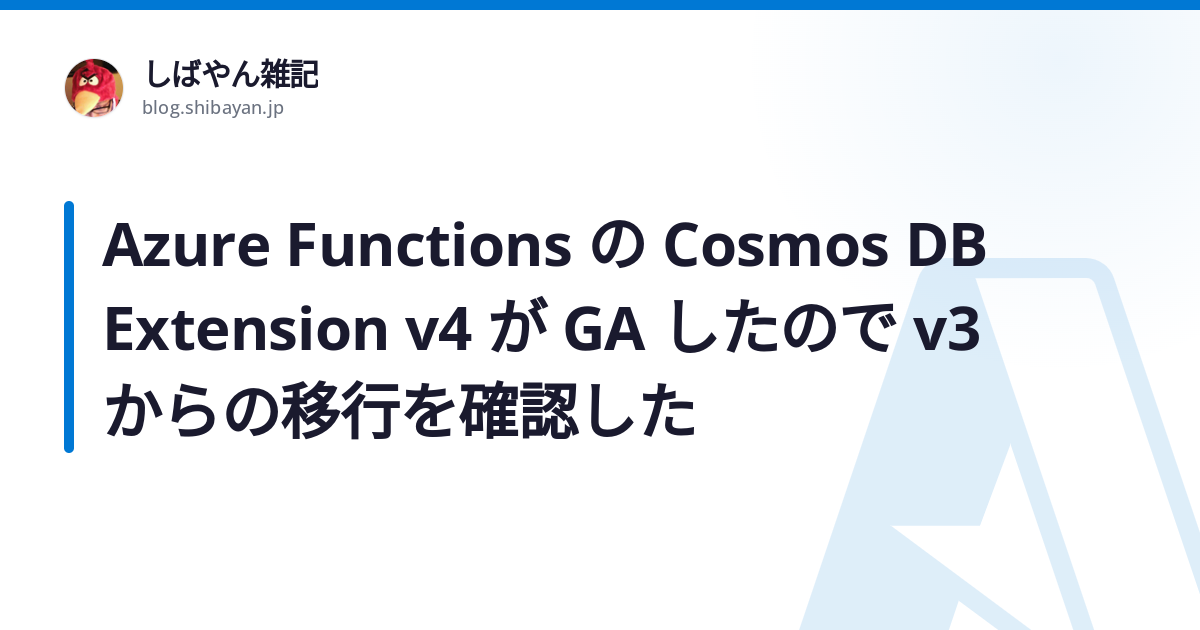 しばやん雑記
blog.shibayan.jp

Azure Functions の Cosmos DB Extension v4 が GA したので v3 からの移行を確認した